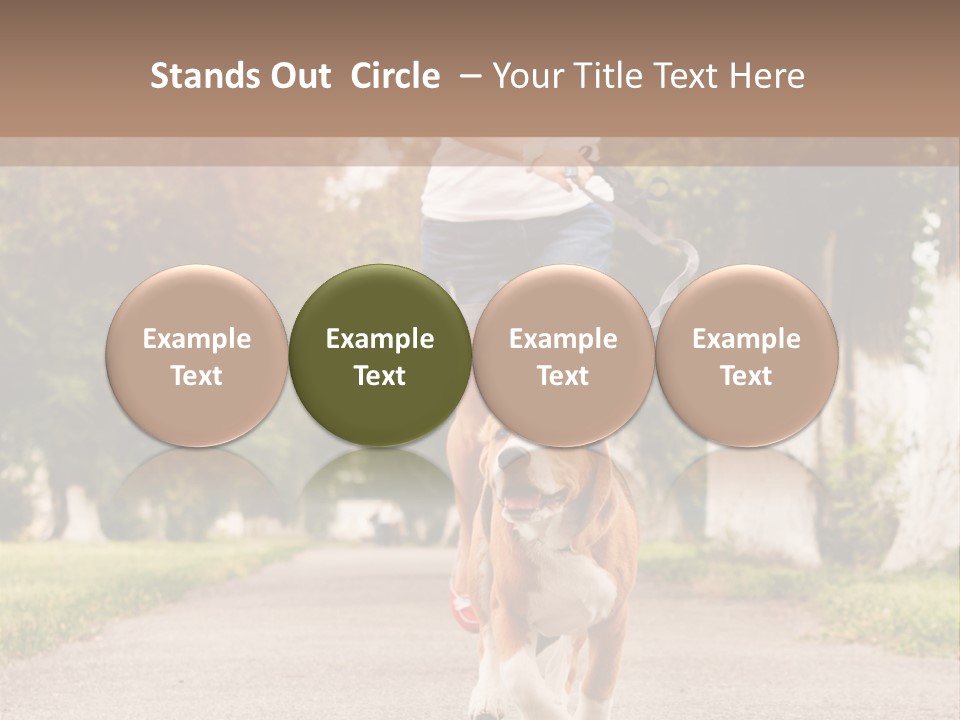 Stands Out Circle – Your Title Text Here

Example Text

Example Text

Example Text

Example Text